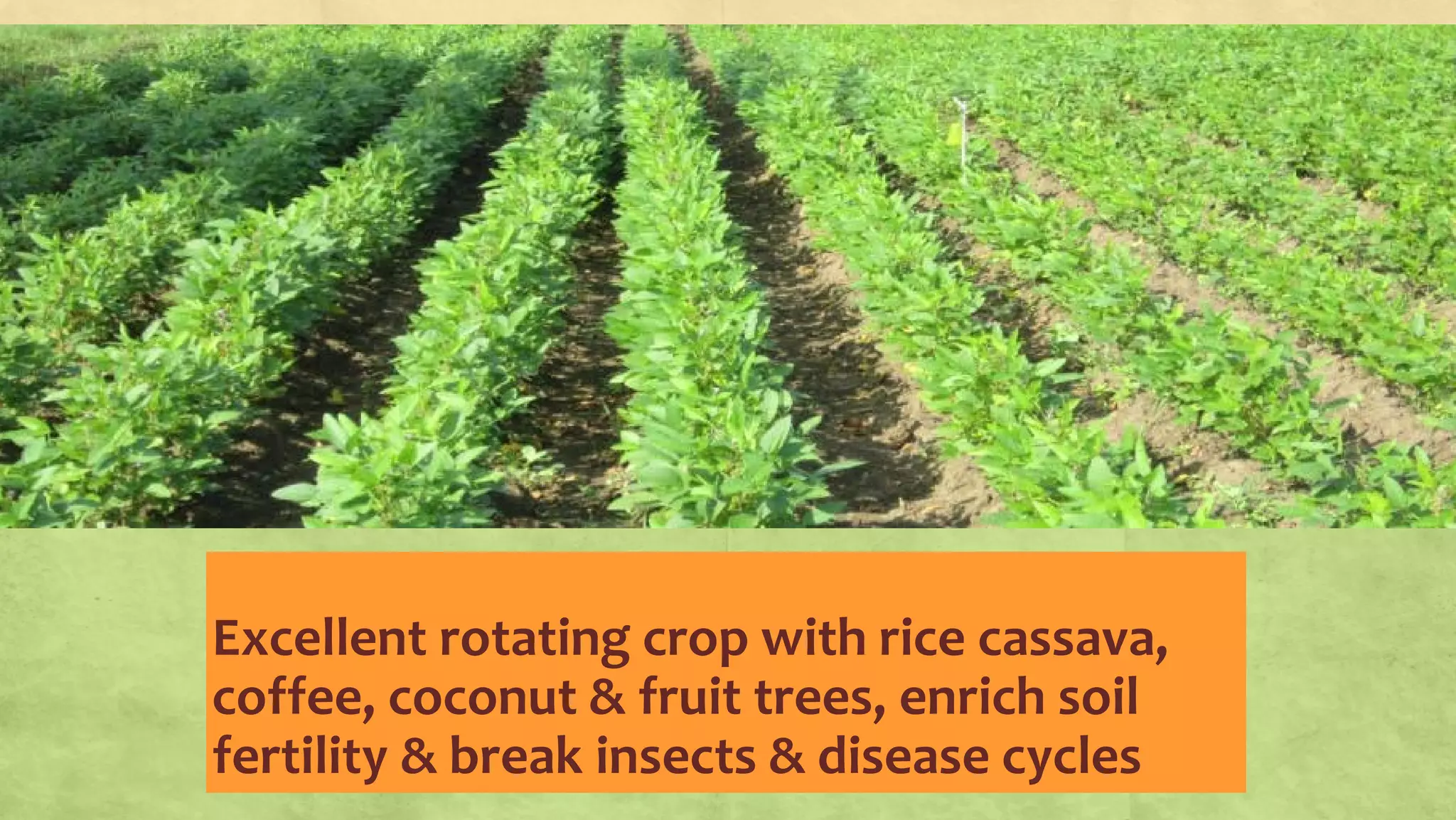 Excellent rotating crop with rice cassava, coffee, coconut & fruit trees, enrich soil fertility & break insects & disease cycles